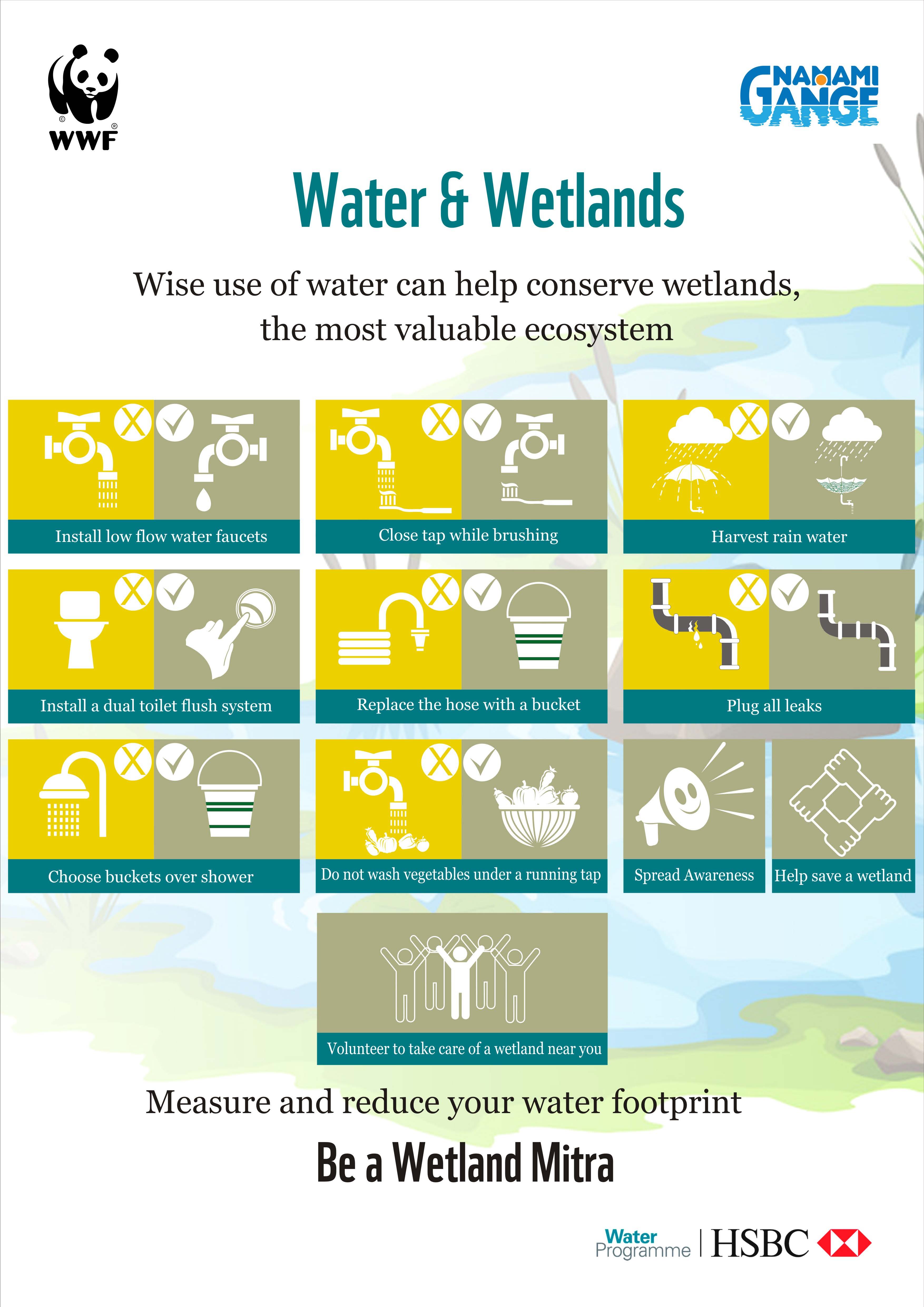 WWF

NAMAMI GANGE

Water & Wetlands

Wise use of water can help conserve wetlands, the most valuable ecosystem

Install low flow water faucets

Close tap while brushing

Harvest rain water

Install a dual toilet flush system

Replace the hose with a bucket

Plug all leaks

Choose buckets over shower

Do not wash vegetables under a running tap

Spread Awareness

Help save a wetland

Volunteer to take care of a wetland near you

Measure and reduce your water footprint

Be a Wetland Mitra

Water Programme | HSBC